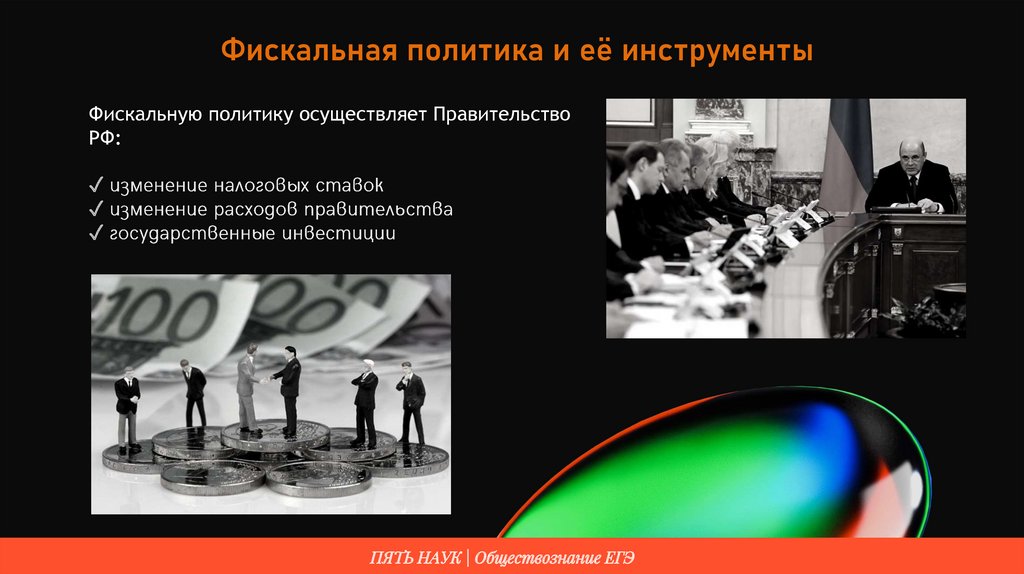 Фискальная политика и её инструменты

Фискальную политику осуществляет Правительство РФ:

✓ изменение налоговых ставок
✓ изменение расходов правительства
✓ государственные инвестиции

100

ПЯТЬ НАУК | Обществознание ЕГЭ